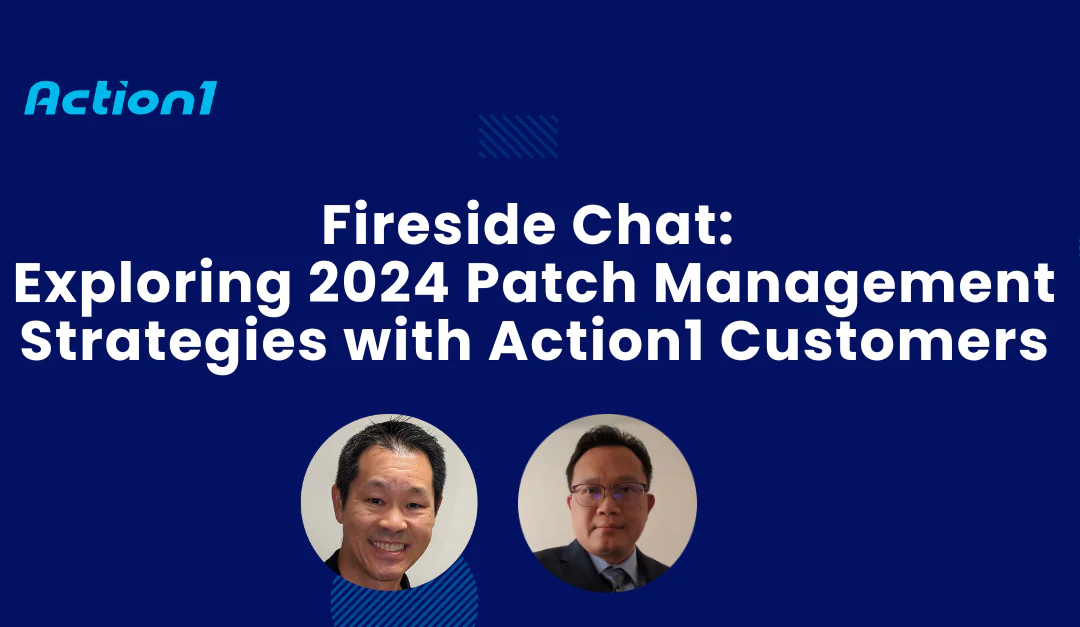 Action1

Fireside Chat:
Exploring 2024 Patch Management Strategies with Action1 Customers